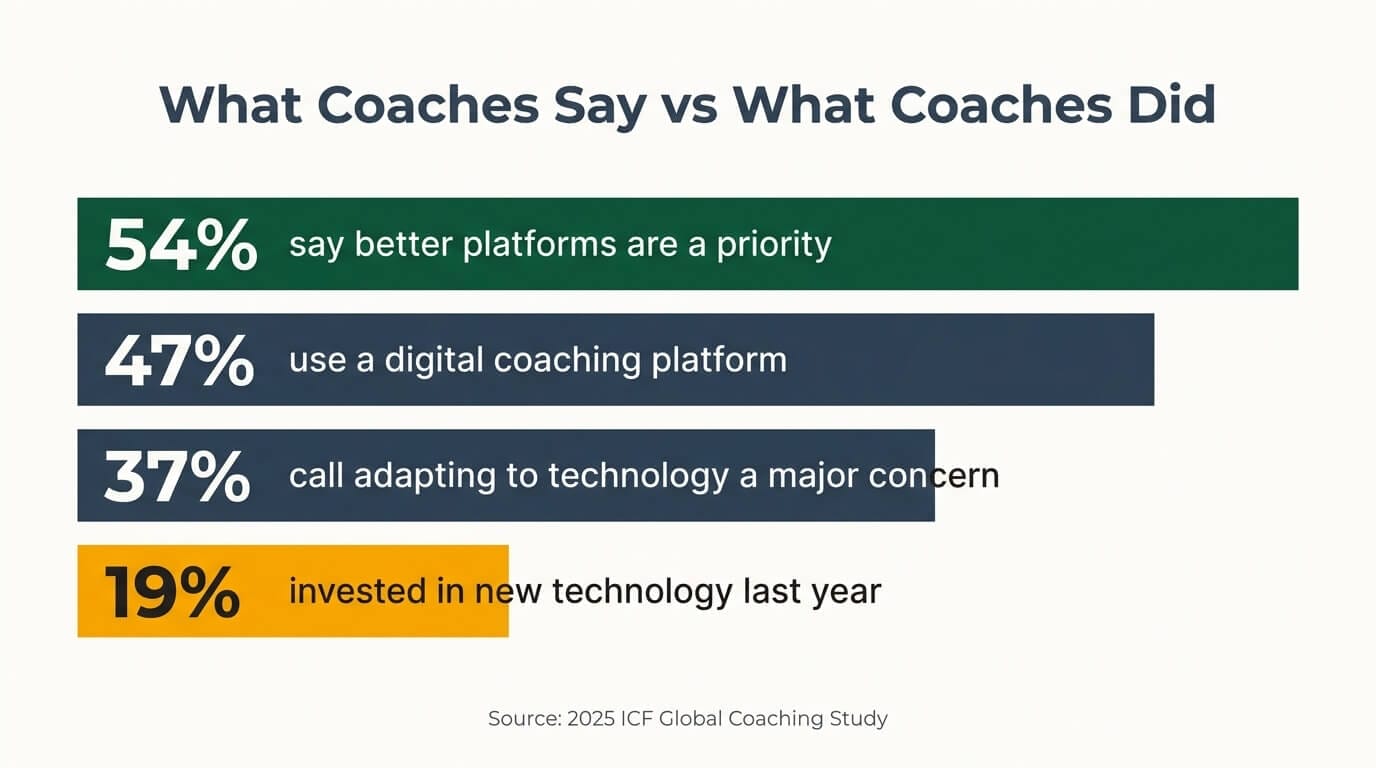 What Coaches Say vs What Coaches Did

54% say better platforms are a priority

47% use a digital coaching platform

37% call adapting to technology a major concern

19% invested in new technology last year

Source: 2025 ICF Global Coaching Study